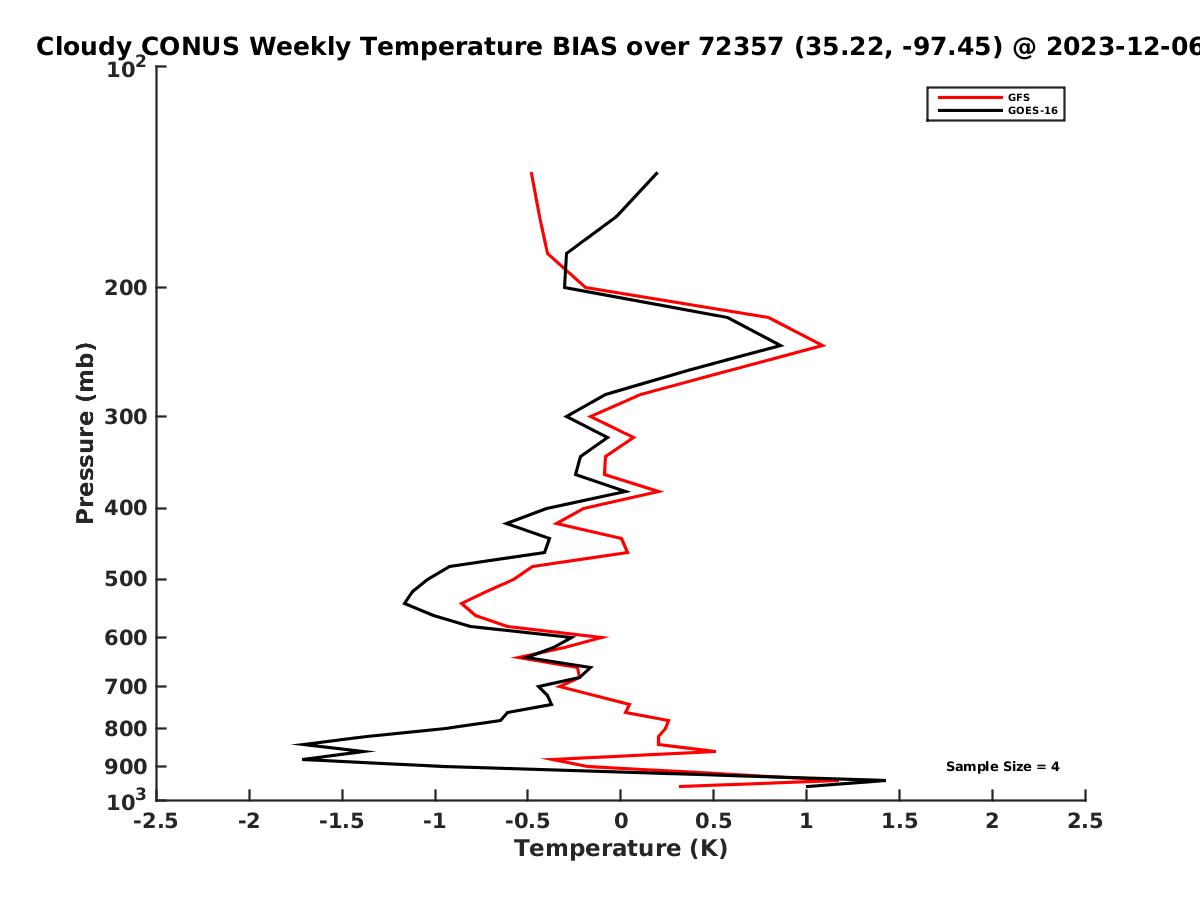 Cloudy CONUS Weekly Temperature BIAS over 72357 (35.22, -97.45) @ 2023-12-06

GFS
GOES-16

Pressure (mb)

$10^2$
200
300
400
500
600
700
800
900
$10^3$

Sample Size = 4

-2.5
-2
-1.5
-1
-0.5
0
0.5
1
1.5
2
2.5

Temperature (K)